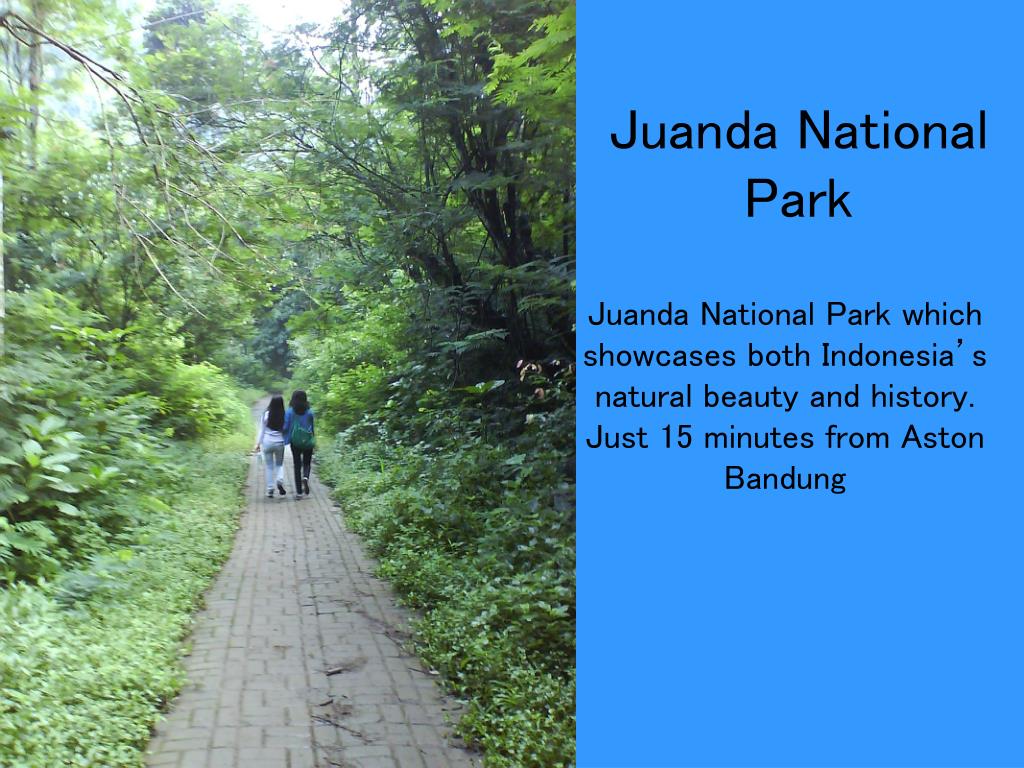 Juanda National Park

Juanda National Park which showcases both Indonesia's natural beauty and history. Just 15 minutes from Aston Bandung